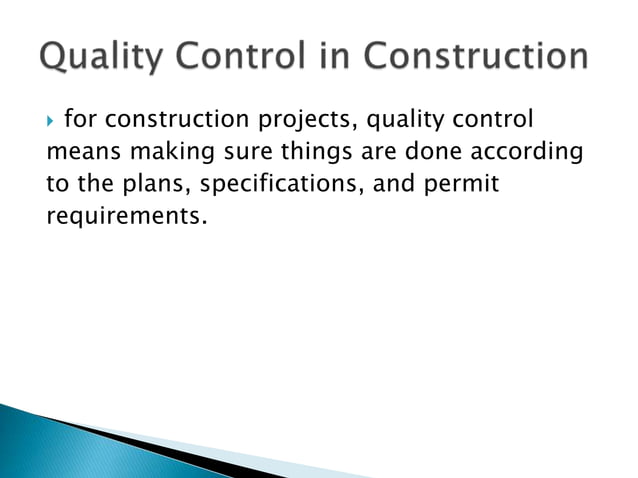 Quality Control in Construction

for construction projects, quality control means making sure things are done according to the plans, specifications, and permit requirements.